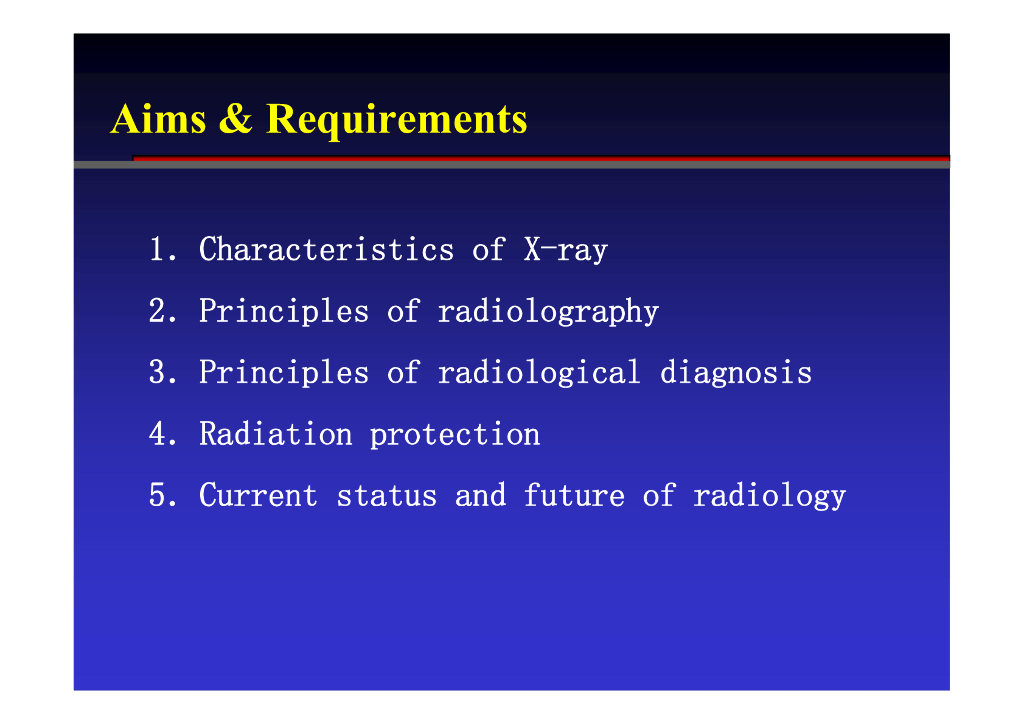 Aims & Requirements

1. Characteristics of X-ray
2. Principles of radiolography
3. Principles of radiological diagnosis
4. Radiation protection
5. Current status and future of radiology